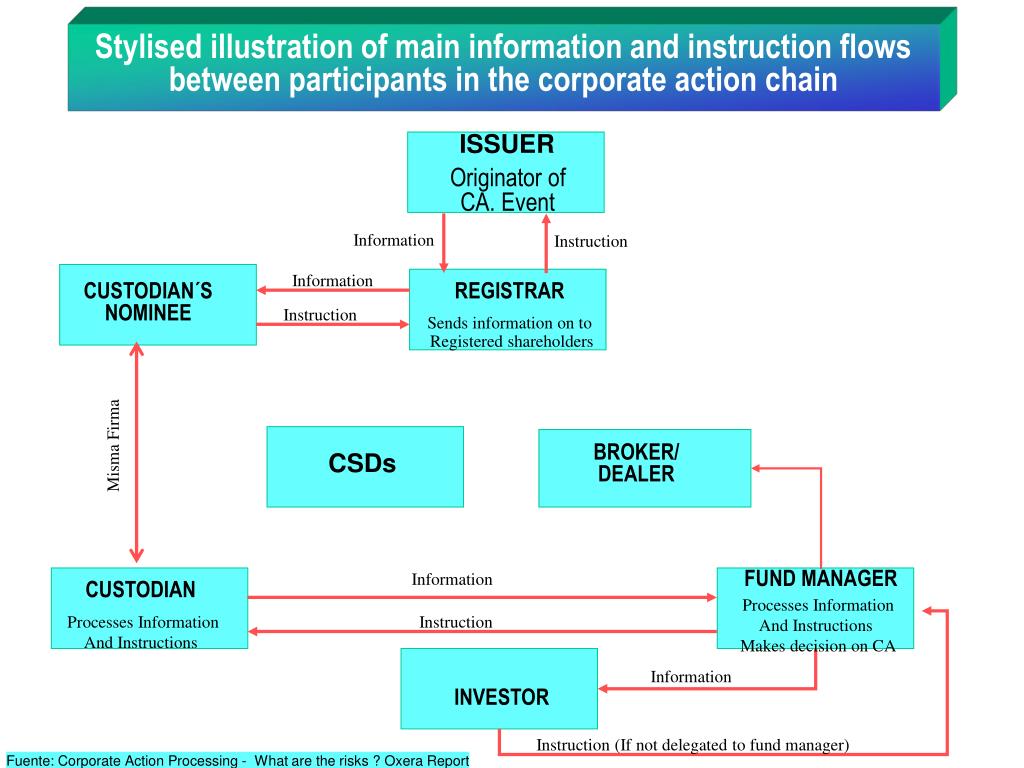 Stylised illustration of main information and instruction flows between participants in the corporate action chain

ISSUER
Originator of CA. Event

Information

Instruction

CUSTODIAN´S NOMINEE

Information

Instruction

REGISTRAR
Sends information on to Registered shareholders

Misma Firma

CSDs

BROKER/ DEALER

CUSTODIAN
Processes Information And Instructions

Information

Instruction

FUND MANAGER
Processes Information And Instructions Makes decision on CA

Information

INVESTOR

Instruction (If not delegated to fund manager)

Fuente: Corporate Action Processing - What are the risks ? Oxera Report